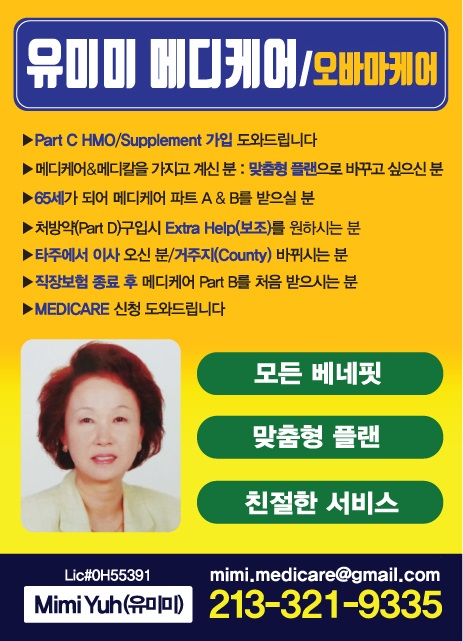 유미미 메디케어/오바마케어

▶Part C HMO/Supplement 가입 도와드립니다
▶메디케어&메디칼을 가지고 계신 분 : 맞춤형 플랜으로 바꾸고 싶으신 분
▶65세가 되어 메디케어 파트 A & B를 받으실 분
▶처방약(Part D)구입시 Extra Help(보조)를 원하시는 분
▶타주에서 이사 오신 분/거주지(County) 바뀌시는 분
▶직장보험 종료 후 메디케어 Part B를 처음 받으시는 분
▶MEDICARE 신청 도와드립니다

모든 베네핏

맞춤형 플랜

친절한 서비스

Lic#0H55391

Mimi Yuh(유미미)

mimi.medicare@gmail.com

213-321-9335